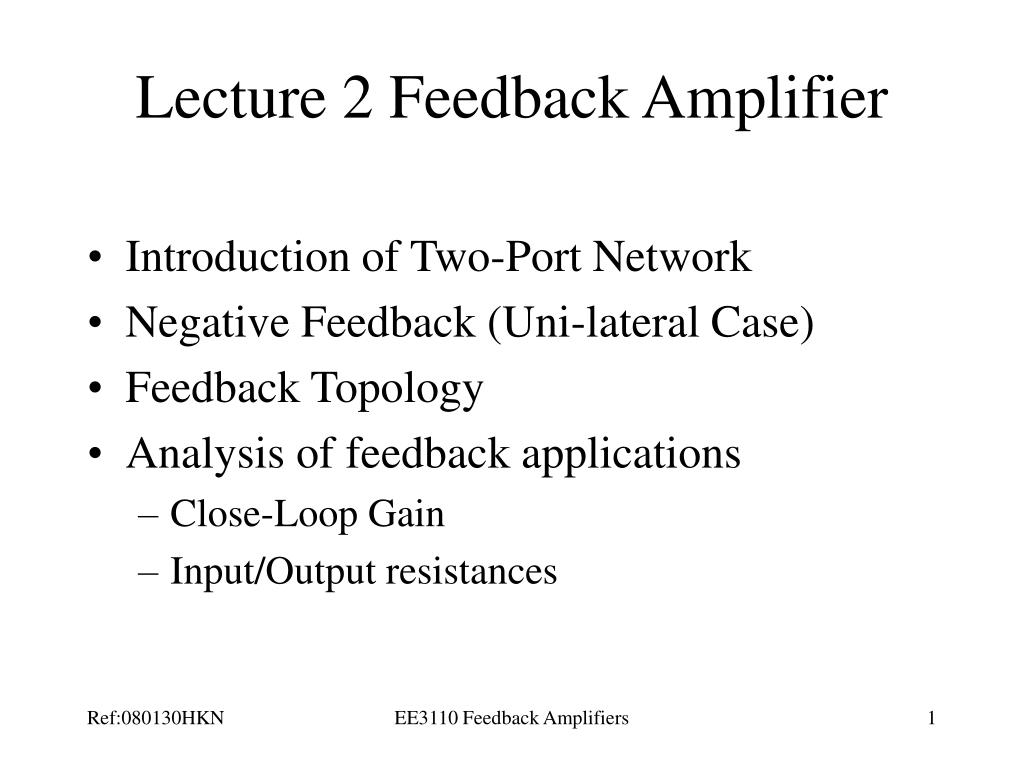 Lecture 2 Feedback Amplifier

• Introduction of Two-Port Network
• Negative Feedback (Uni-lateral Case)
• Feedback Topology
• Analysis of feedback applications
– Close-Loop Gain
– Input/Output resistances

Ref:080130HKN EE3110 Feedback Amplifiers 1